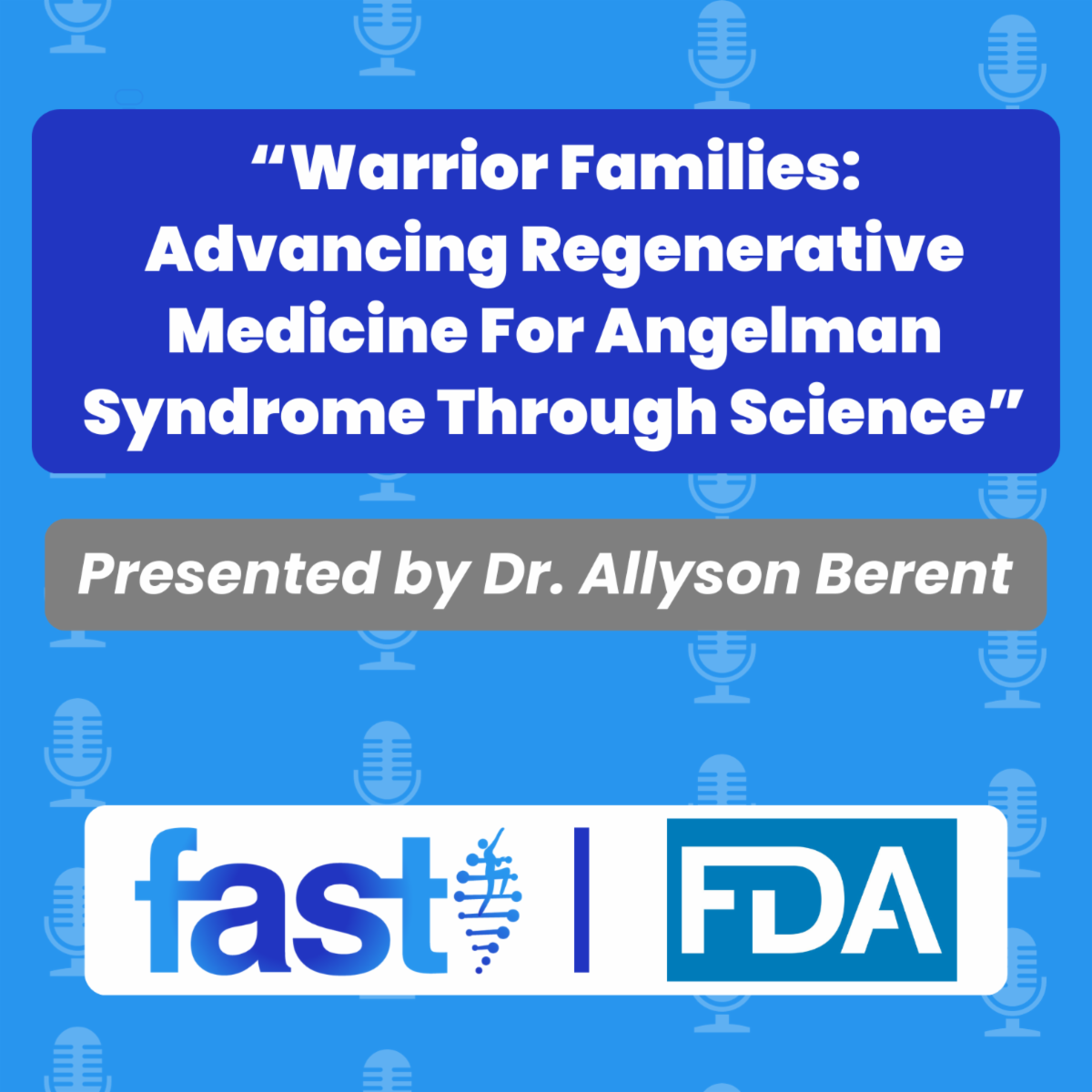 “Warrior Families: Advancing Regenerative Medicine For Angelman Syndrome Through Science”

Presented by Dr. Allyson Berent

fast | FDA